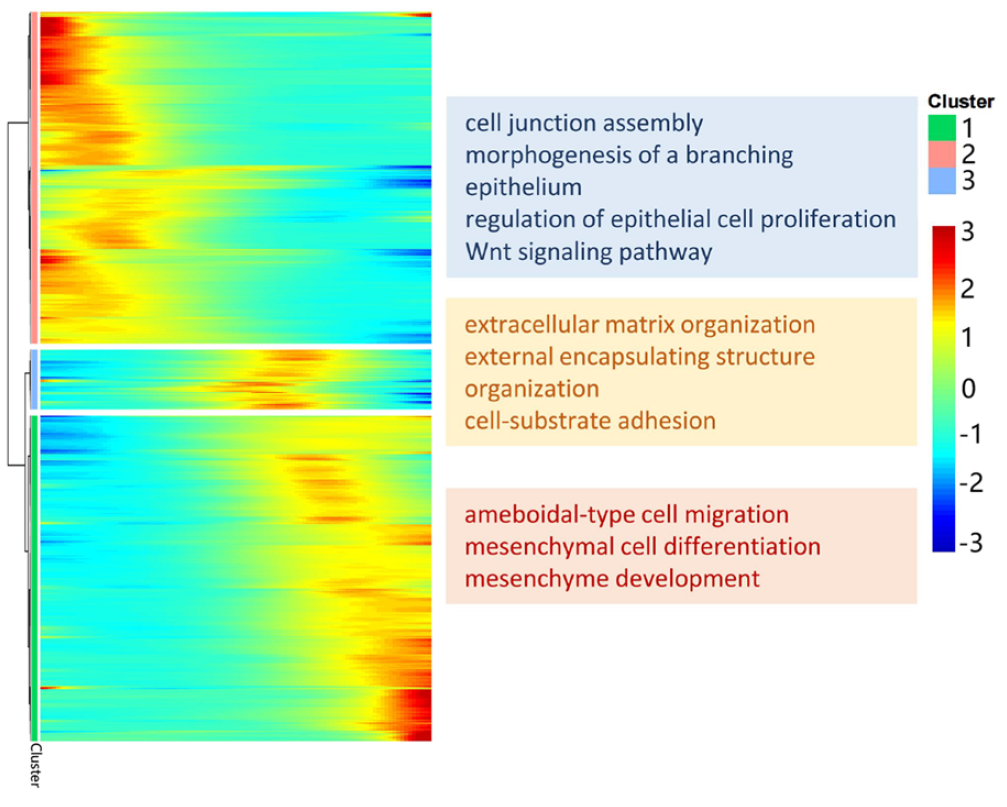 cell junction assembly
morphogenesis of a branching epithelium
regulation of epithelial cell proliferation
Wnt signaling pathway

extracellular matrix organization
external encapsulating structure organization
cell-substrate adhesion

ameboidal-type cell migration
mesenchymal cell differentiation
mesenchyme development

Cluster
1
2
3

3
2
1
0
-1
-2
-3

Cluster